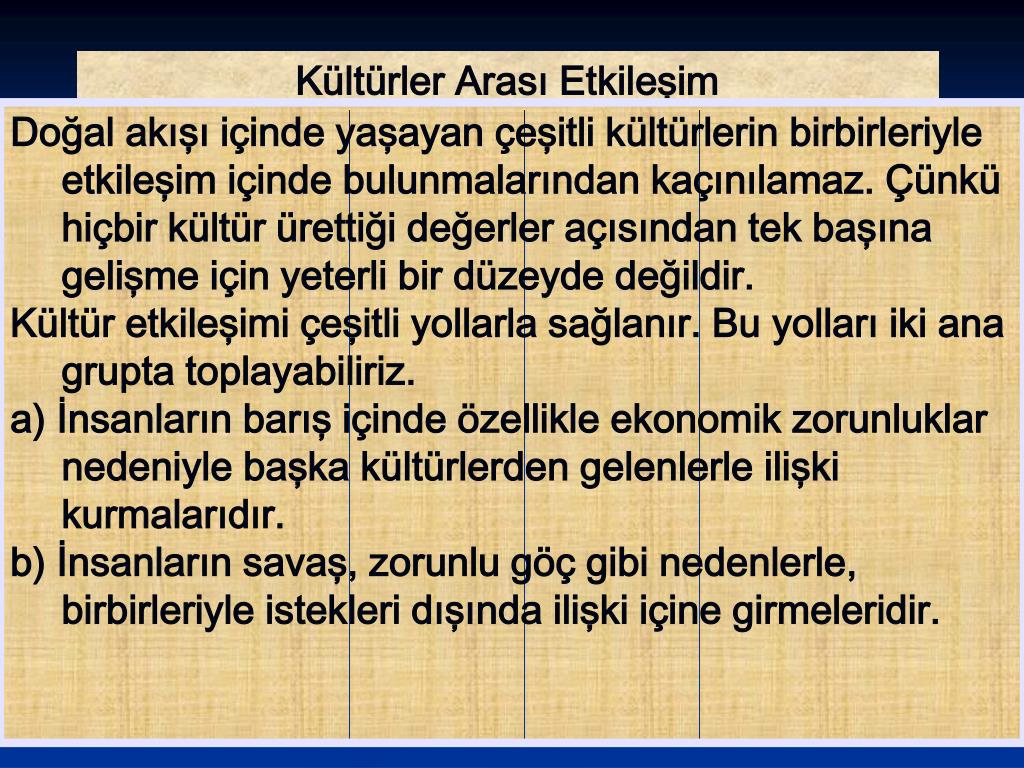 Kültürler Arası Etkileşim

Doğal akışı içinde yaşayan çeşitli kültürlerin birbirleriyle etkileşim içinde bulunmalarından kaçınılamaz. Çünkü hiçbir kültür ürettiği değerler açısından tek başına gelişme için yeterli bir düzeyde değildir.

Kültür etkileşimi çeşitli yollarla sağlanır. Bu yolları iki ana grupta toplayabiliriz.

a) İnsanların barış içinde özellikle ekonomik zorunluklar nedeniyle başka kültürlerden gelenlerle ilişki kurmalarıdır.

b) İnsanların savaş, zorunlu göç gibi nedenlerle, birbirleriyle istekleri dışında ilişki içine girmeleridir.